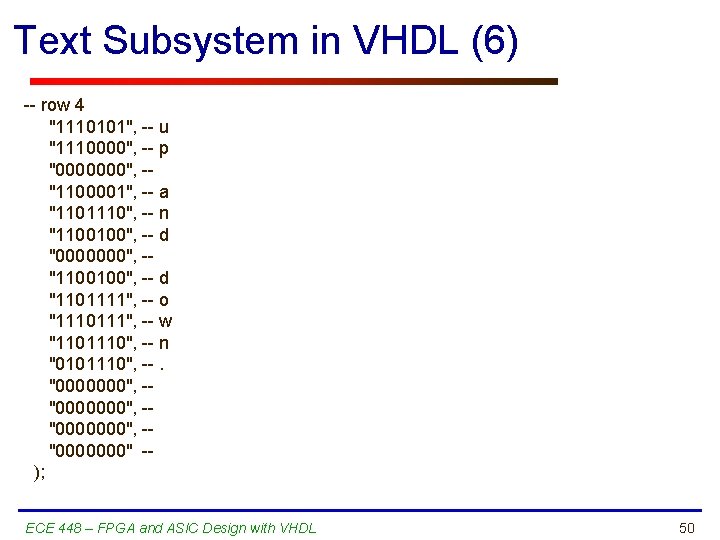 Text Subsystem in VHDL (6)

-- row 4
"1110101", -- u
"1110000", -- p
"0000000", --
"1100001", -- a
"1101110", -- n
"1100100", -- d
"0000000", --
"1100100", -- d
"1101111", -- o
"1110111", -- w
"1101110", -- n
"0101110", -- .
"0000000", --
"0000000", --
"0000000", --
"0000000" --
);

ECE 448 – FPGA and ASIC Design with VHDL

50